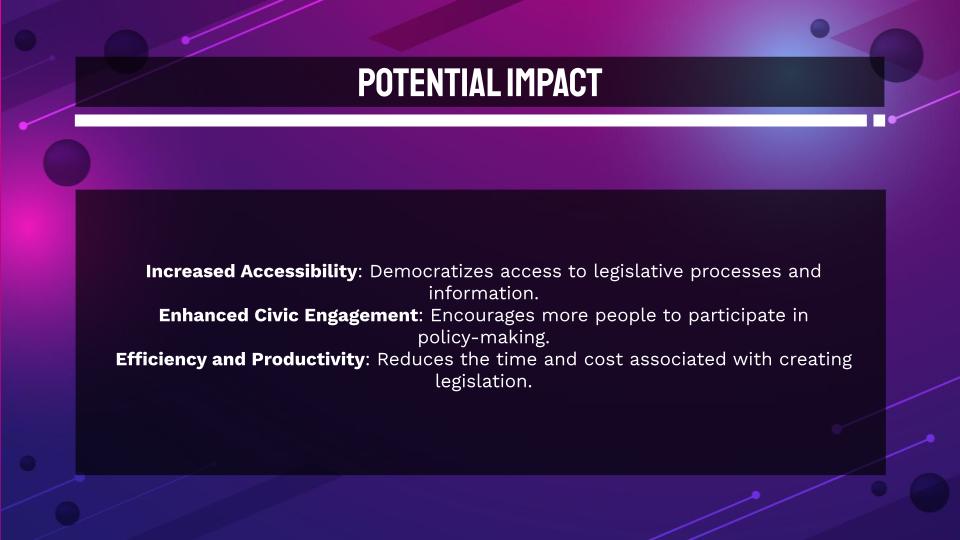 POTENTIAL IMPACT

Increased Accessibility: Democratizes access to legislative processes and information.
Enhanced Civic Engagement: Encourages more people to participate in policy-making.
Efficiency and Productivity: Reduces the time and cost associated with creating legislation.